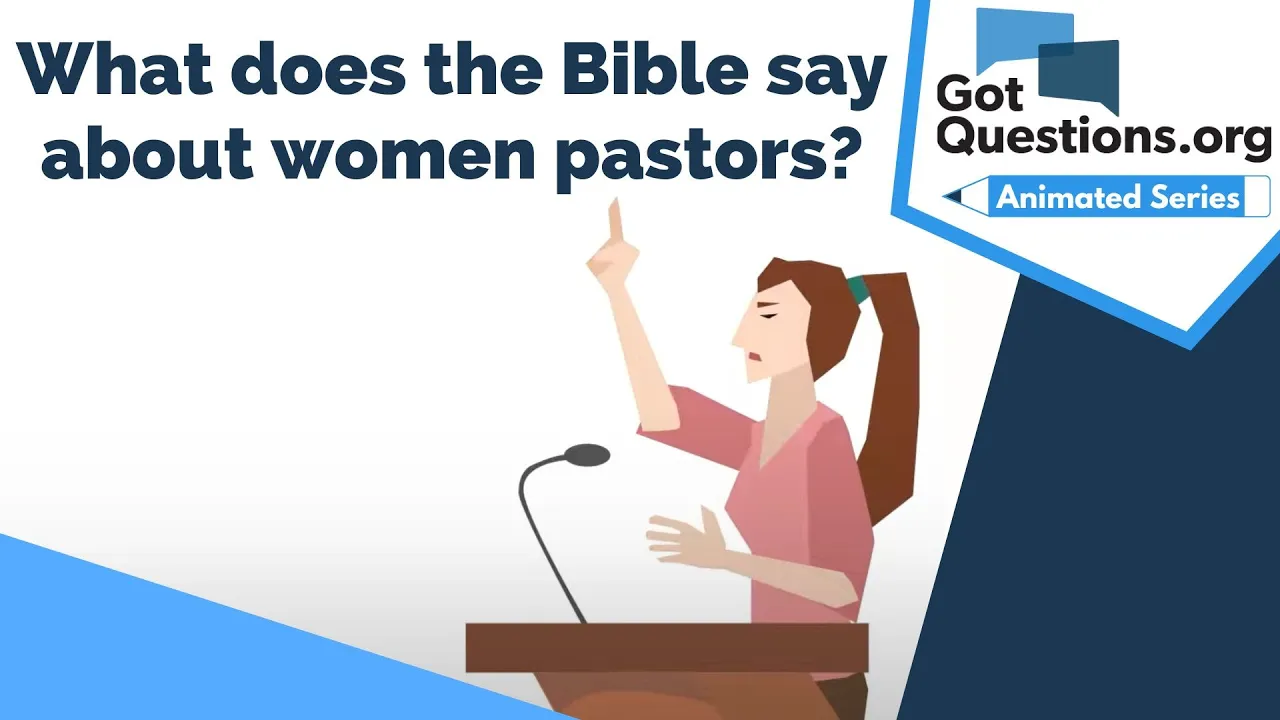 What does the Bible say about women pastors?

Got
Questions.org

Animated Series